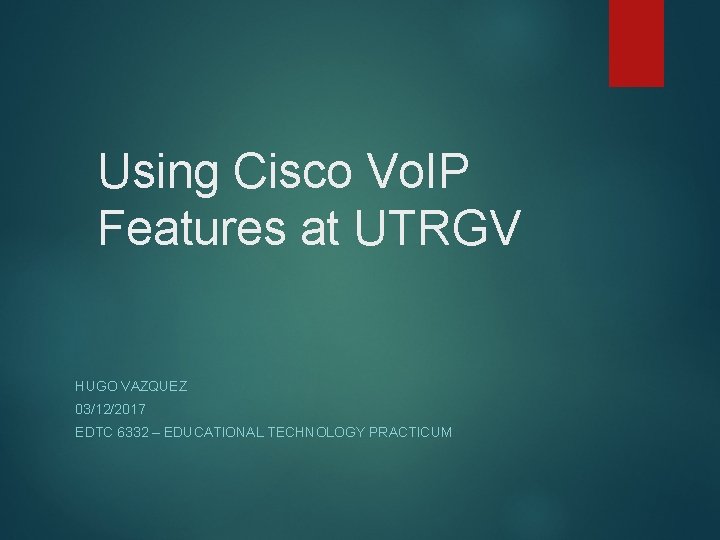 Using Cisco VoIP Features at UTRGV

HUGO VAZQUEZ
03/12/2017
EDTC 6332 – EDUCATIONAL TECHNOLOGY PRACTICUM